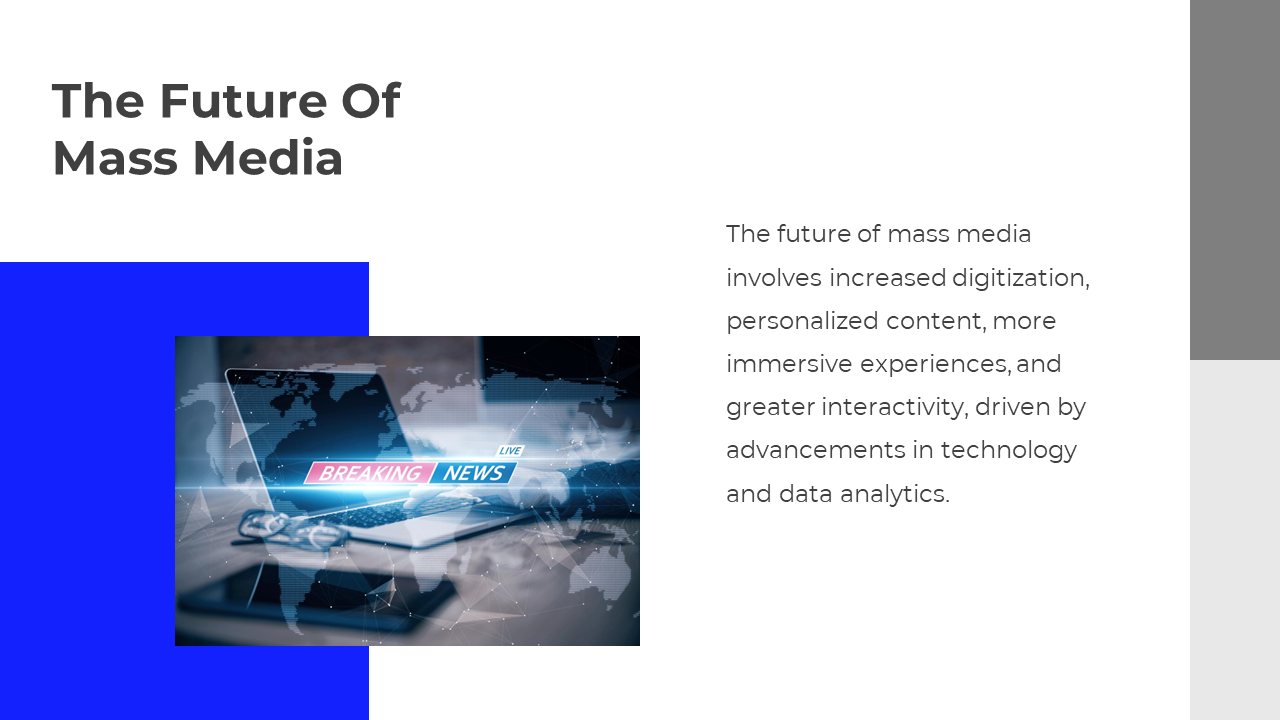 The Future Of Mass Media

LIVE
BREAKING NEWS

The future of mass media involves increased digitization, personalized content, more immersive experiences, and greater interactivity, driven by advancements in technology and data analytics.